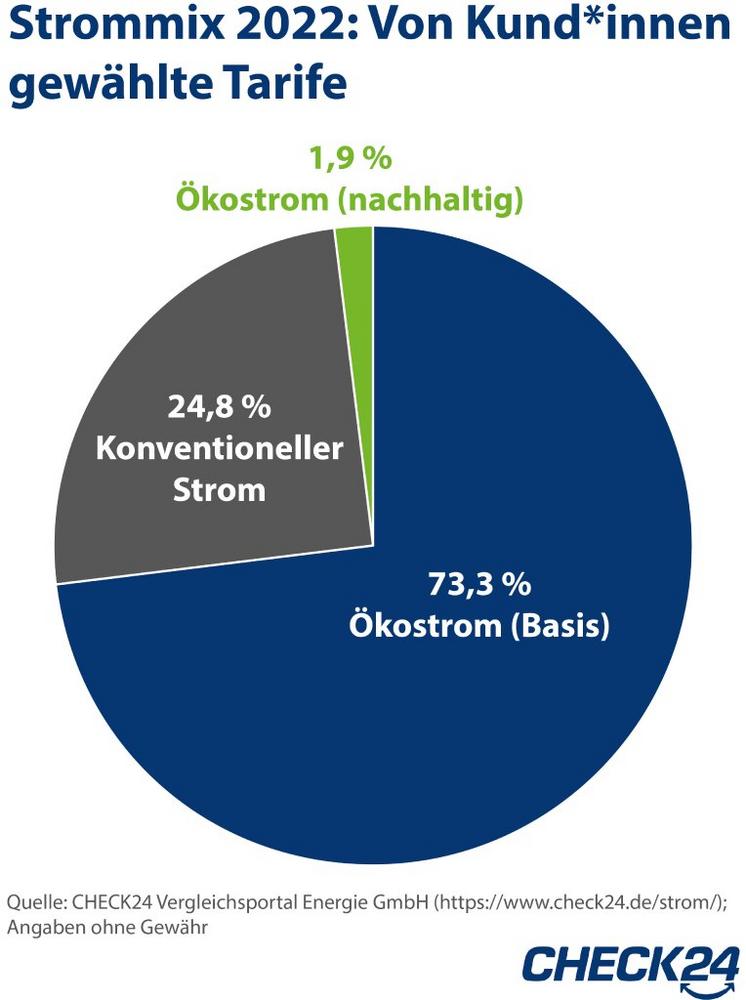 Strommix 2022: Von Kund*innen gewählte Tarife

1,9 %
Ökostrom (nachhaltig)

24,8 %
Konventioneller Strom

73,3 %
Ökostrom (Basis)

Quelle: CHECK24 Vergleichsportal Energie GmbH (https://www.check24.de/strom/); Angaben ohne Gewähr

CHECK24